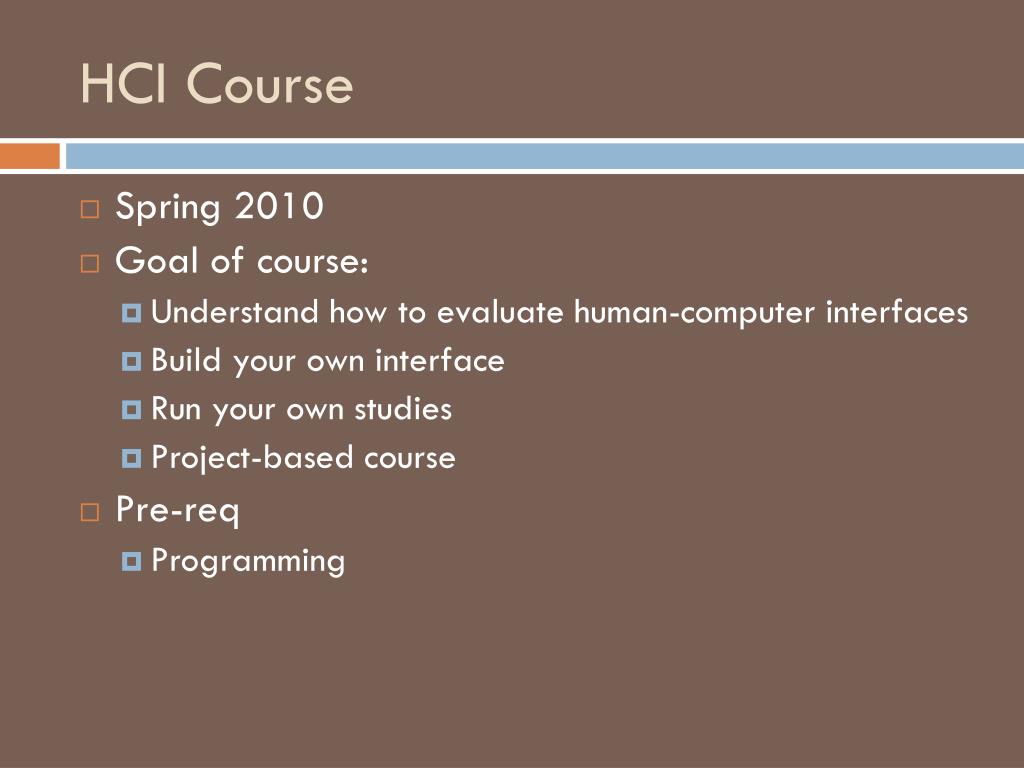 HCI Course

Spring 2010

Goal of course:

Understand how to evaluate human-computer interfaces

Build your own interface

Run your own studies

Project-based course

Pre-req

Programming